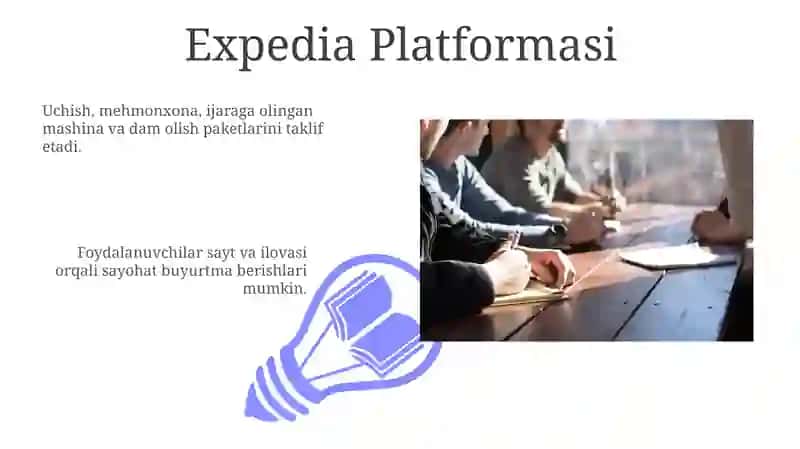 Expedia Platformasi

Uchish, mehmonxona, ijaraga olingan mashina va dam olish paketlarini taklif etadi.

Foydalanuvchilar sayt va ilovasi orqali sayohat buyurtma berishlari mumkin.